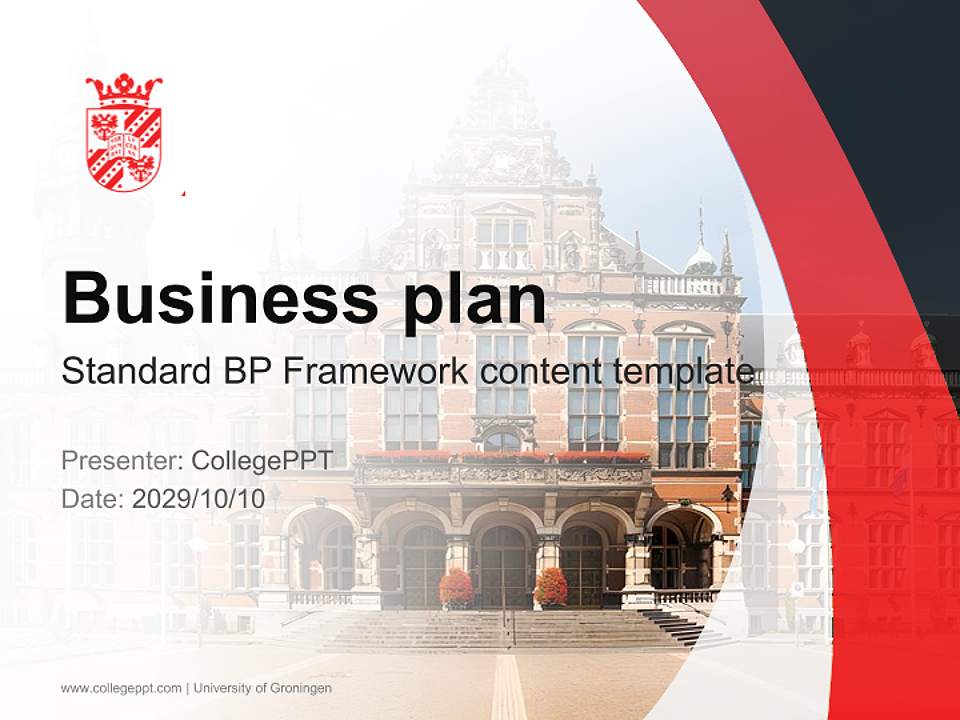 Business plan

Standard BP Framework content template

Presenter: CollegePPT
Date: 2029/10/10

www.collegeppt.com | University of Groningen